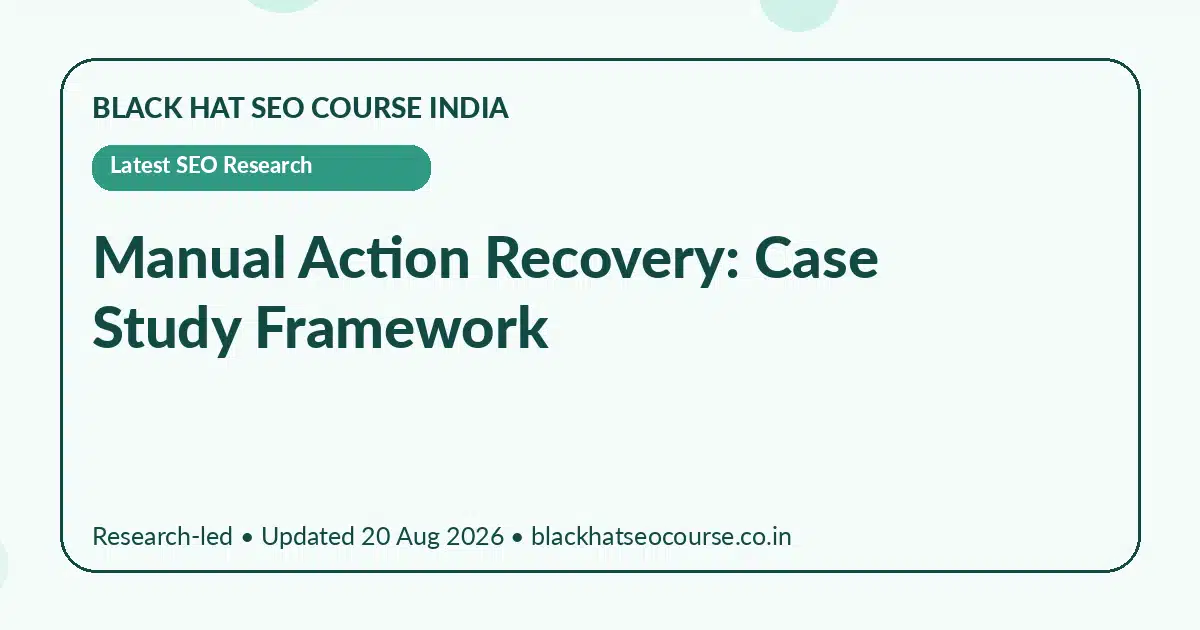 BLACK HAT SEO COURSE INDIA

Latest SEO Research

Manual Action Recovery: Case Study Framework

Research-led • Updated 20 Aug 2026 • blackhatseocourse.co.in